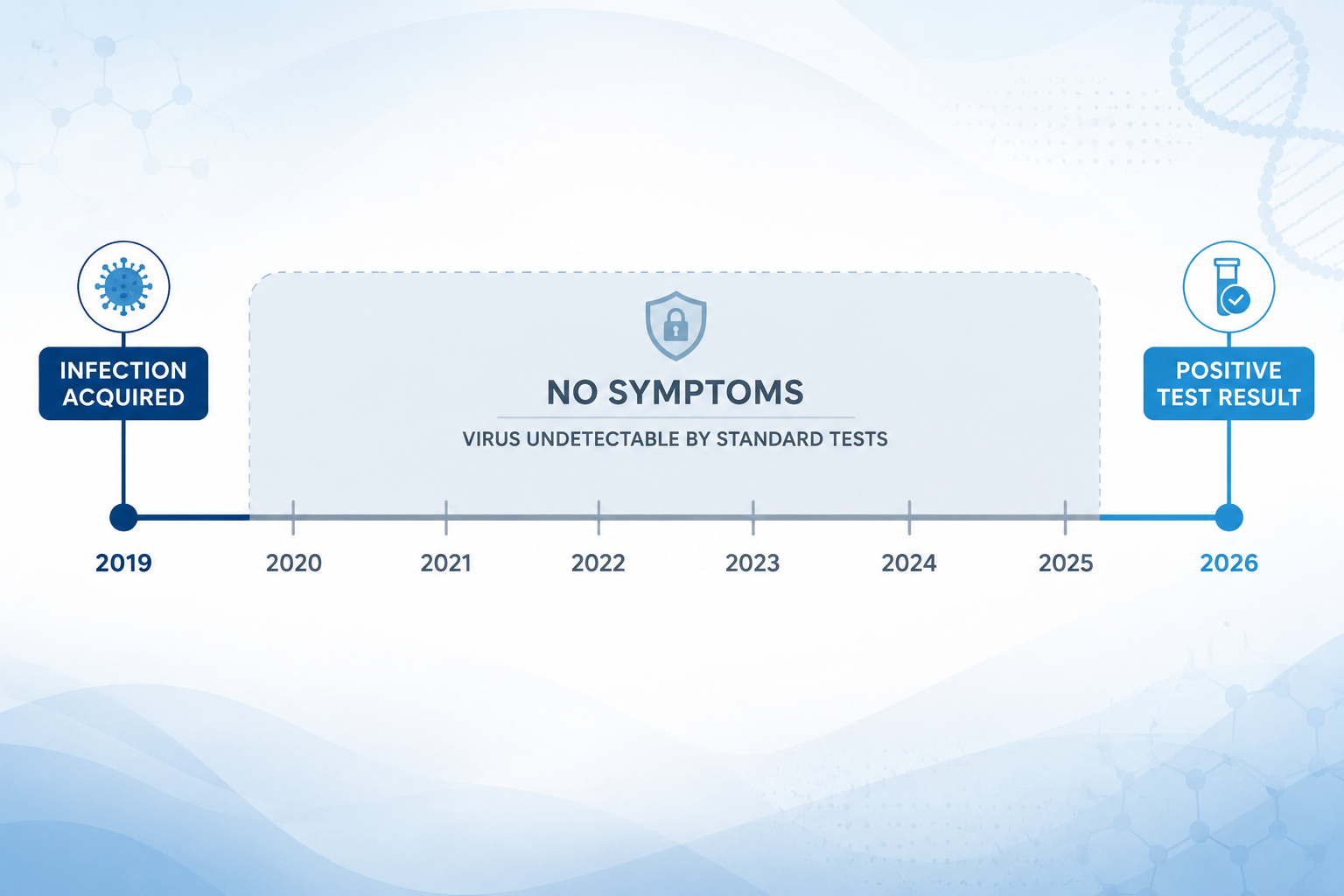 INFECTION ACQUIRED

NO SYMPTOMS

VIRUS UNDETECTABLE BY STANDARD TESTS

POSITIVE TEST RESULT

2019 2020 2021 2022 2023 2024 2025 2026